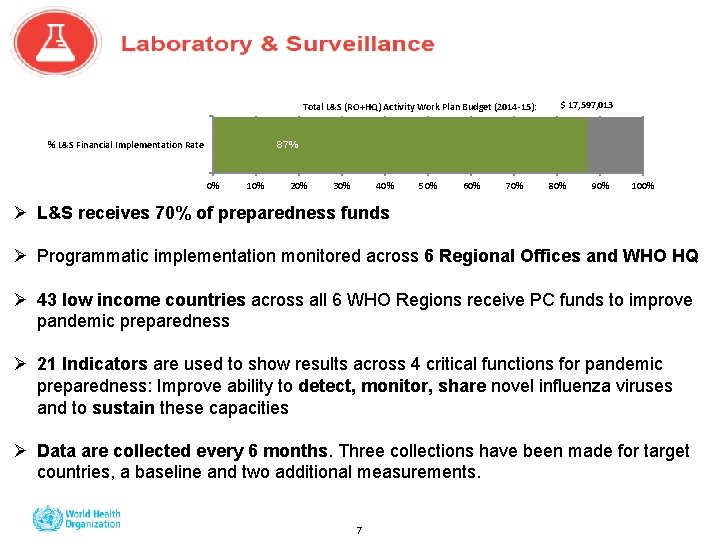 Laboratory & Surveillance

Total L&S (RO+HQ) Activity Work Plan Budget (2014-15): $ 17,597,013

% L&S Financial Implementation Rate

87%

0% 10% 20% 30% 40% 50% 60% 70% 80% 90% 100%

➢ L&S receives 70% of preparedness funds

➢ Programmatic implementation monitored across 6 Regional Offices and WHO HQ

➢ 43 low income countries across all 6 WHO Regions receive PC funds to improve pandemic preparedness

➢ 21 Indicators are used to show results across 4 critical functions for pandemic preparedness: Improve ability to detect, monitor, share novel influenza viruses and to sustain these capacities

➢ Data are collected every 6 months. Three collections have been made for target countries, a baseline and two additional measurements.

World Health Organization

7